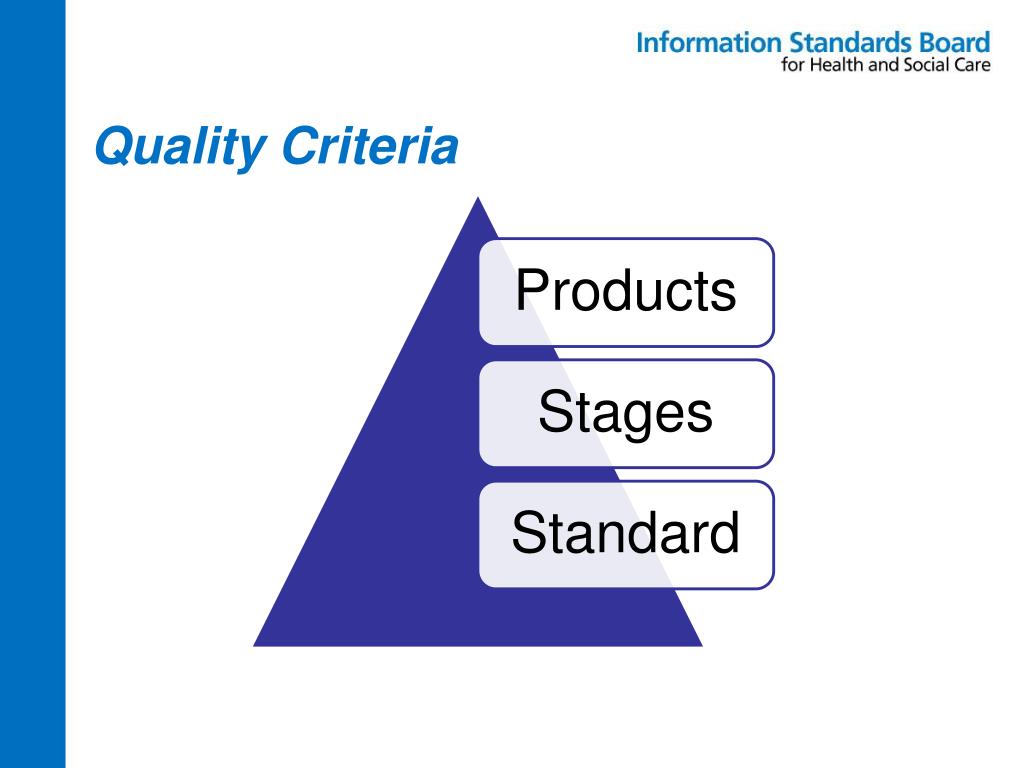 Information Standards Board
for Health and Social Care

Quality Criteria

Products

Stages

Standard